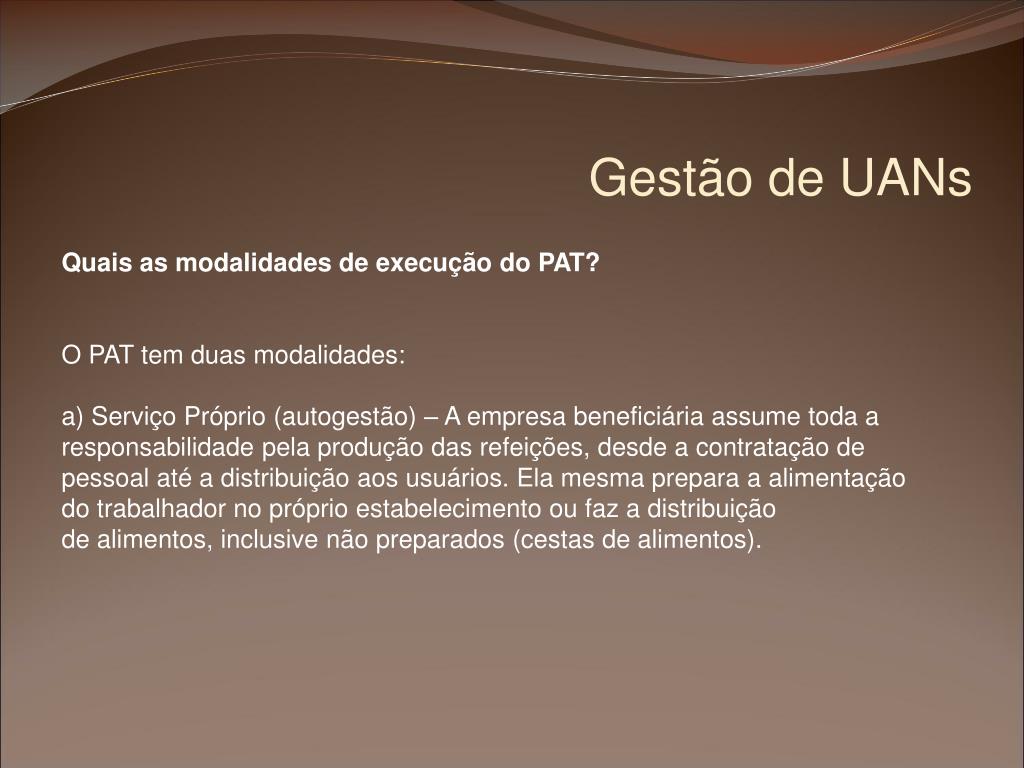 Gestão de UANs

Quais as modalidades de execução do PAT?

O PAT tem duas modalidades:

a) Serviço Próprio (autogestão) – A empresa beneficiária assume toda a responsabilidade pela produção das refeições, desde a contratação de pessoal até a distribuição aos usuários. Ela mesma prepara a alimentação do trabalhador no próprio estabelecimento ou faz a distribuição de alimentos, inclusive não preparados (cestas de alimentos).